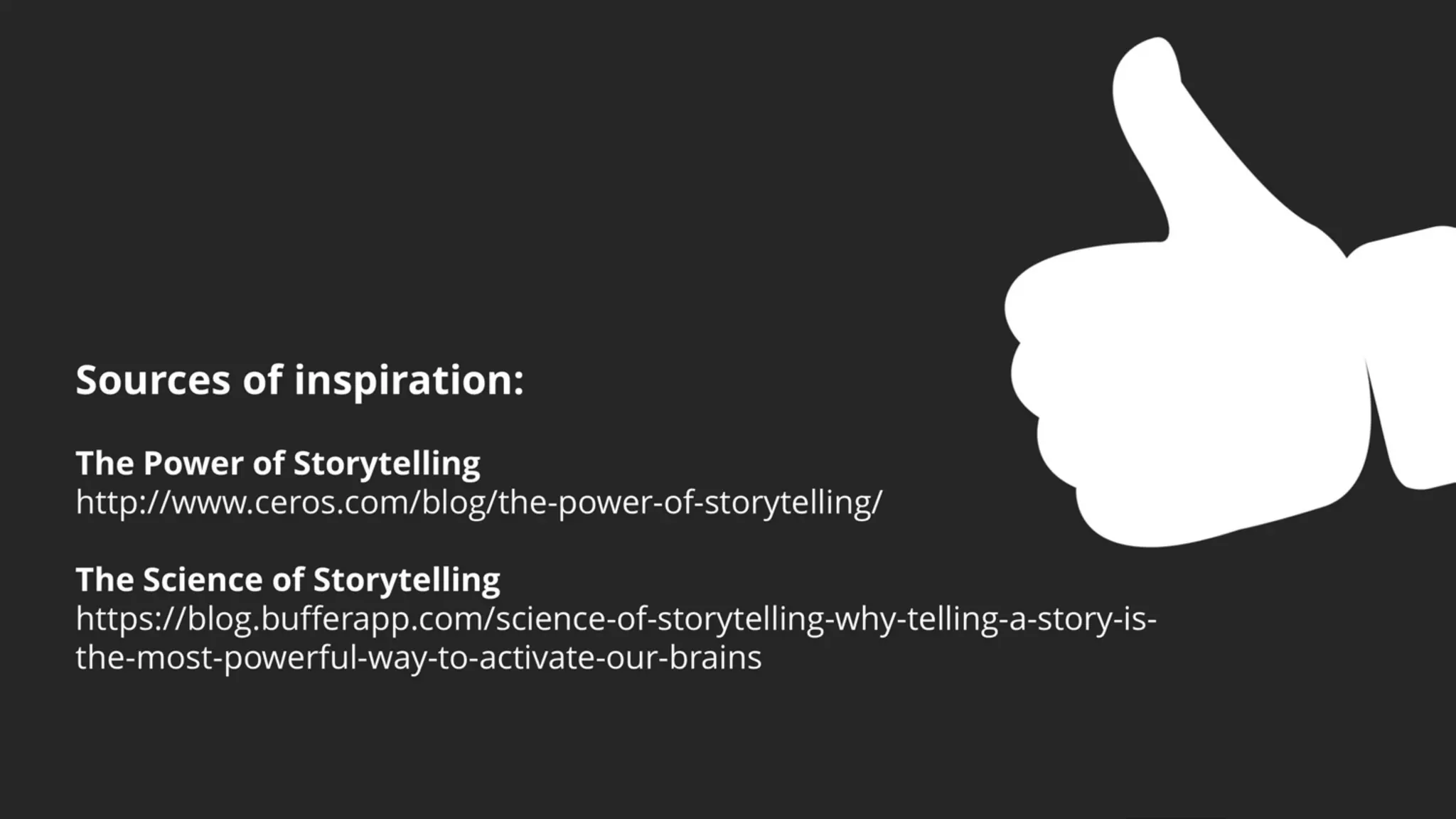 Sources of inspiration:

The Power of Storytelling
http://www.ceros.com/blog/the-power-of-storytelling/

The Science of Storytelling
https://blog.bufferapp.com/science-of-storytelling-why-telling-a-story-is-the-most-powerful-way-to-activate-our-brains